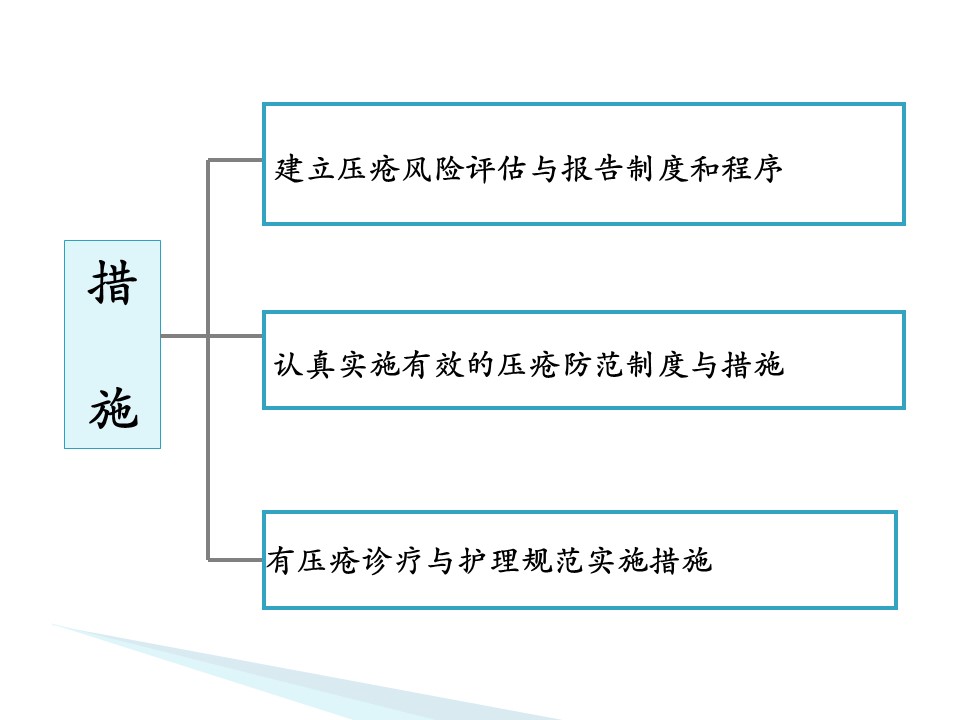 措施

建立压疮风险评估与报告制度和程序

认真实施有效的压疮防范制度与措施

有压疮诊疗与护理规范实施措施